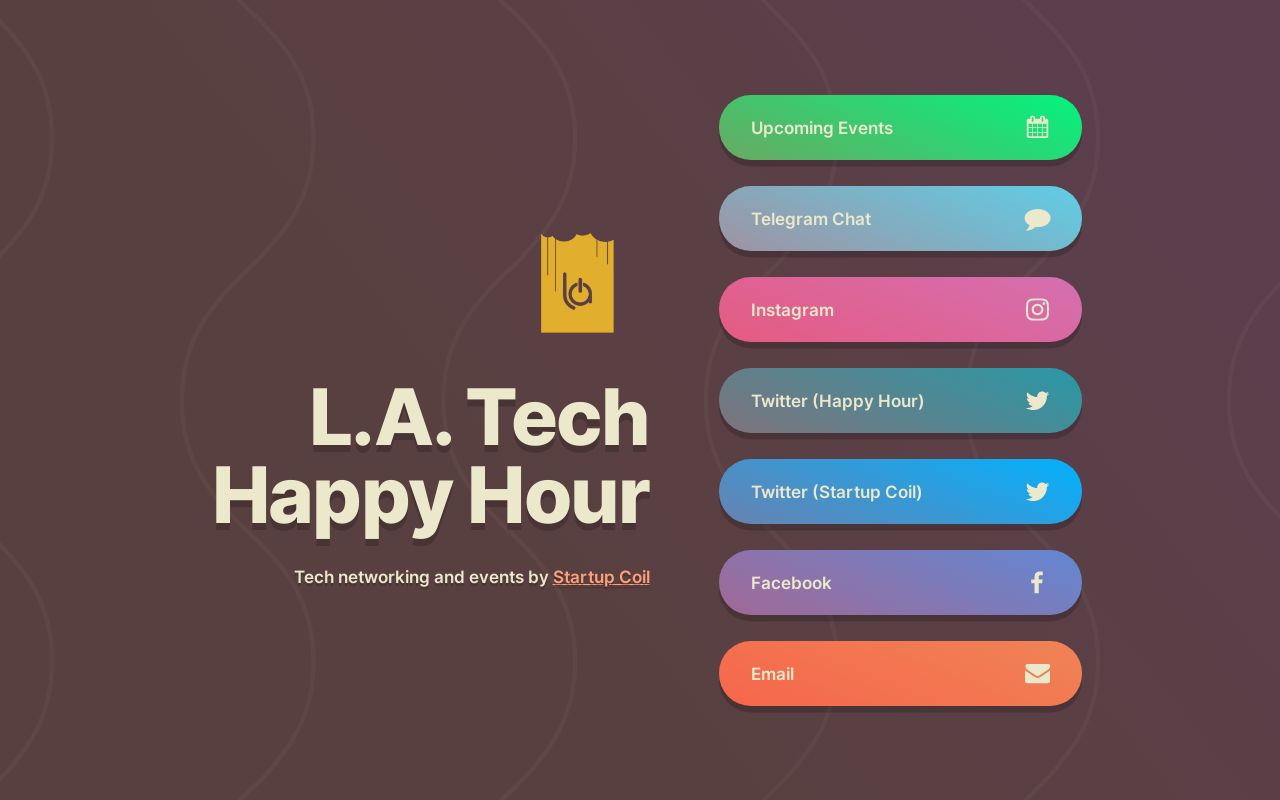 L.A. Tech
Happy Hour

Tech networking and events by Startup Coil

Upcoming Events

Telegram Chat

Instagram

Twitter (Happy Hour)

Twitter (Startup Coil)

Facebook

Email